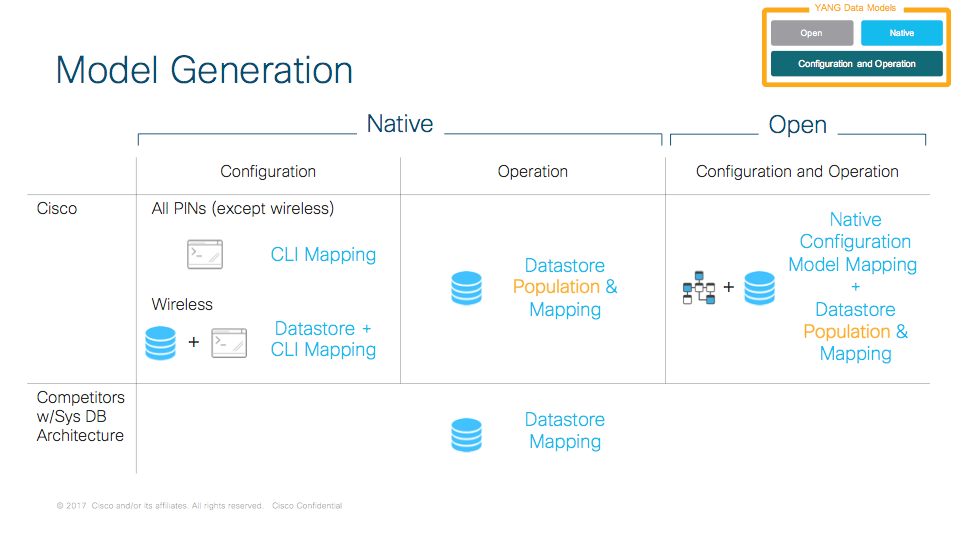 YANG Data Models
Open
Native
Configuration and Operation

Model Generation

Native
Open

| | Configuration | Operation | Configuration and Operation |
|---|---|---|---|
| Cisco | All PINs (except wireless) CLI Mapping Wireless + Datastore + CLI Mapping | Datastore Population & Mapping | + Native Configuration Model Mapping + Datastore Population & Mapping |
| Competitors w/Sys DB Architecture | | Datastore Mapping | |

© 2017 Cisco and/or its affiliates. All rights reserved. Cisco Confidential